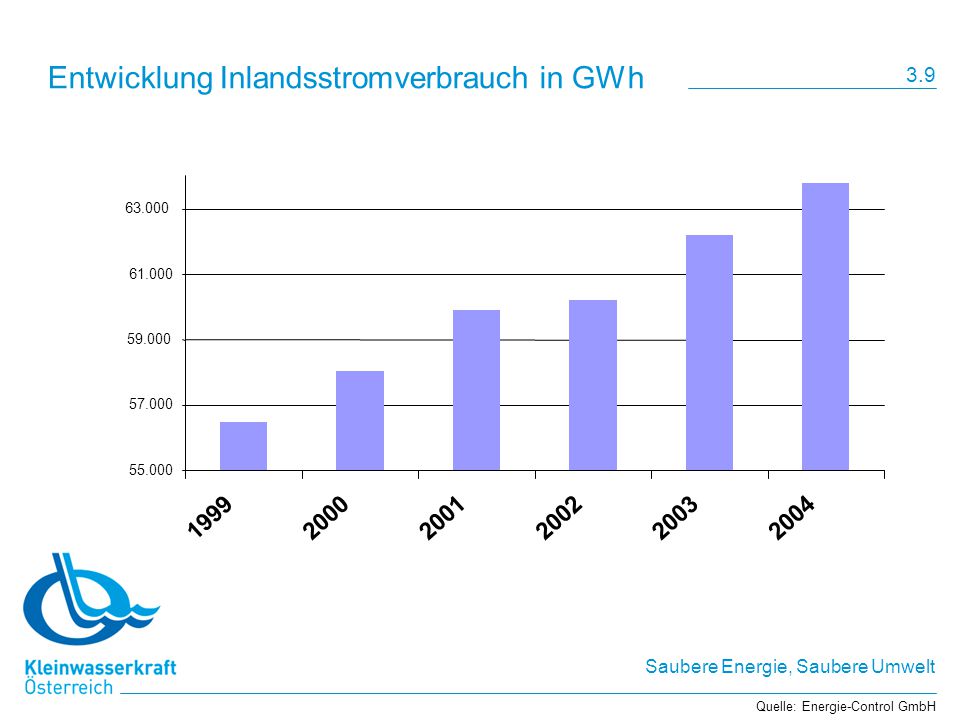 Entwicklung Inlandsstromverbrauch in GWh

3.9

63.000
61.000
59.000
57.000
55.000

1999
2000
2001
2002
2003
2004

Kleinwasserkraft Österreich

Saubere Energie, Saubere Umwelt

Quelle: Energie-Control GmbH